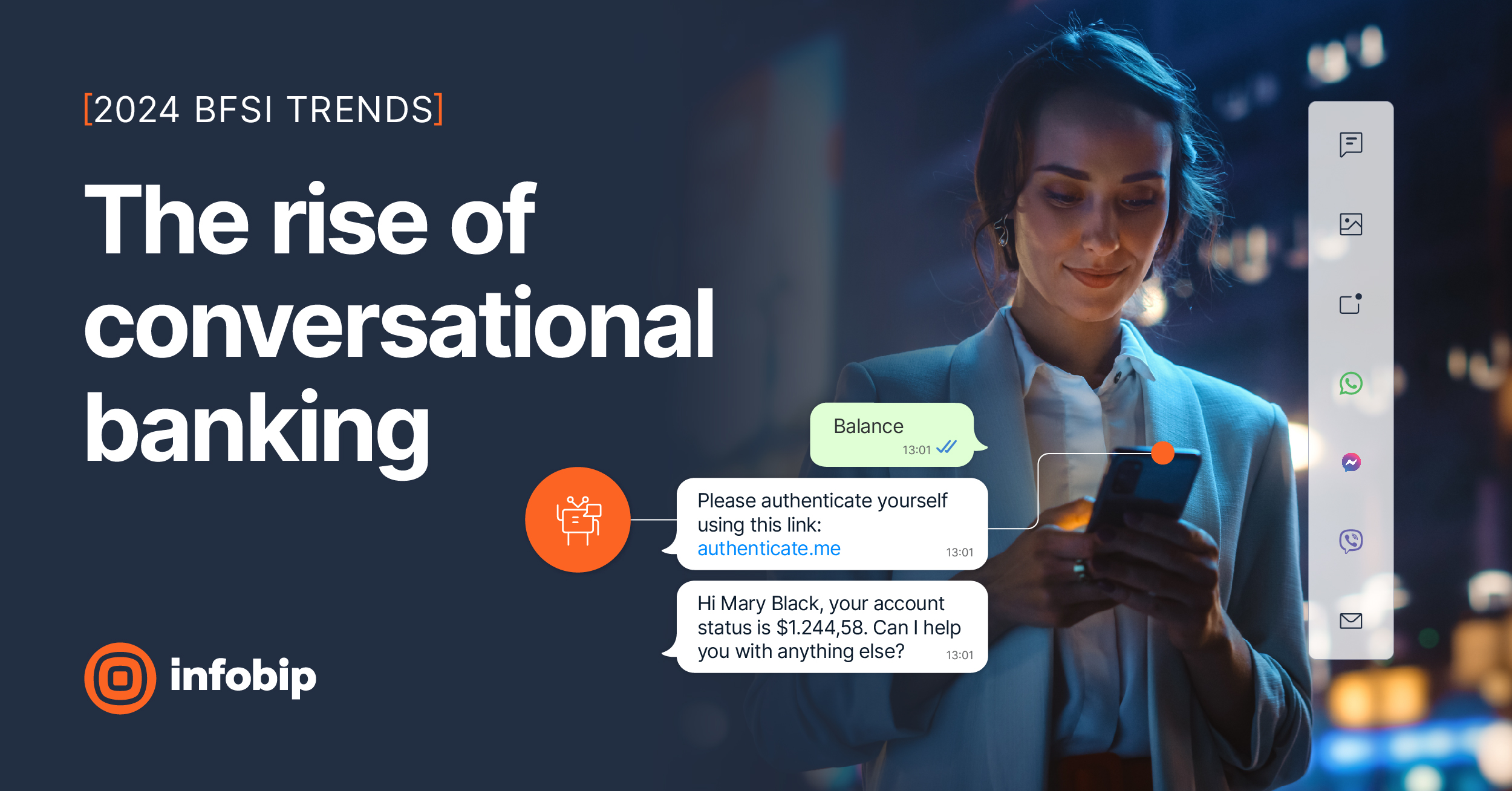 [2024 BFSI TRENDS]

The rise of conversational banking

Balance
13:01

Please authenticate yourself using this link:
authenticate.me
13:01

Hi Mary Black, your account status is $1.244,58. Can I help you with anything else?
13:01

infobip